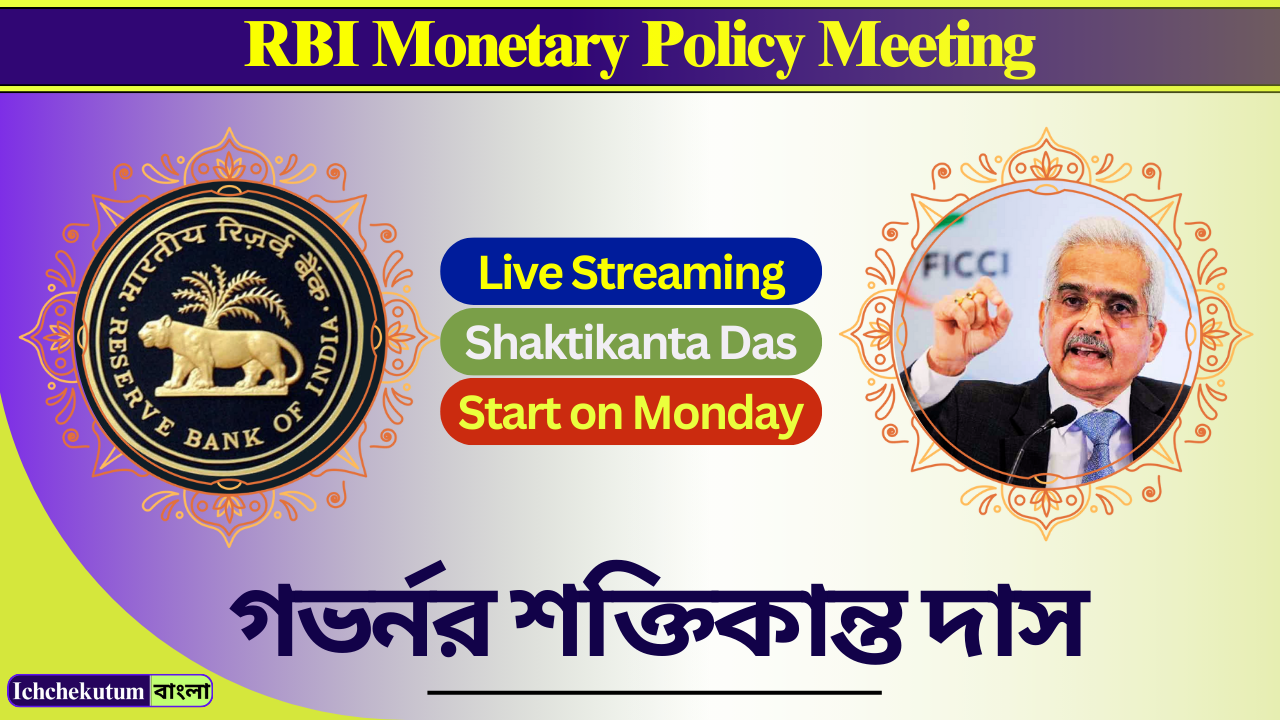 RBI Monetary Policy Meeting

भारतीय रिज़र्व बैंक
RESERVE BANK OF INDIA

Live Streaming
Shaktikanta Das
Start on Monday

FICCI

গভর্নর শক্তিকান্ত দাস

Ichchekutum বাংলা